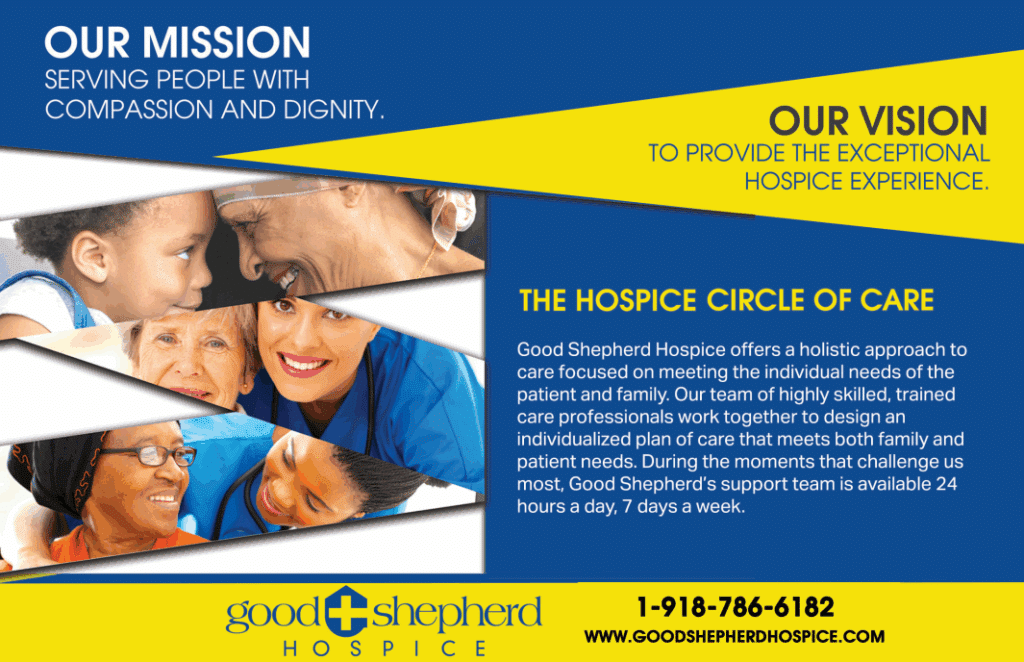 OUR MISSION
SERVING PEOPLE WITH COMPASSION AND DIGNITY.

OUR VISION
TO PROVIDE THE EXCEPTIONAL HOSPICE EXPERIENCE.

THE HOSPICE CIRCLE OF CARE

Good Shepherd Hospice offers a holistic approach to care focused on meeting the individual needs of the patient and family. Our team of highly skilled, trained care professionals work together to design an individualized plan of care that meets both family and patient needs. During the moments that challenge us most, Good Shepherd's support team is available 24 hours a day, 7 days a week.

good shepherd
HOSPICE

1-918-786-6182
WWW.GOODSHEPHERDHOSPICE.COM